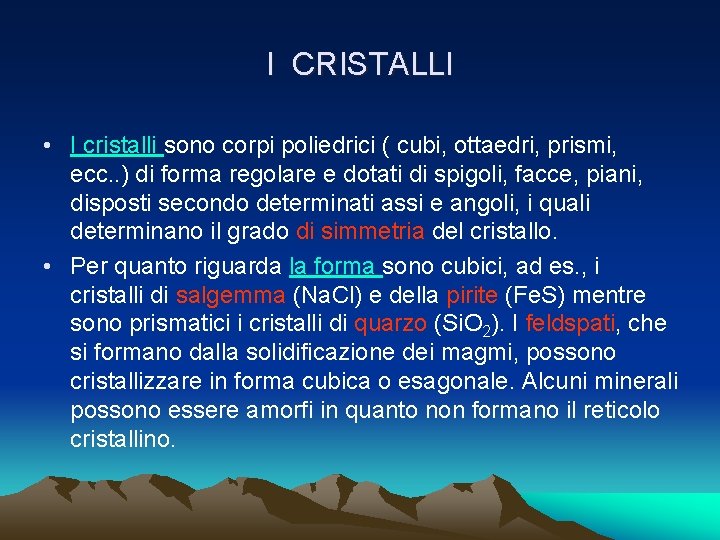 I CRISTALLI

• I cristalli sono corpi poliedrici ( cubi, ottaedri, prismi, ecc..) di forma regolare e dotati di spigoli, facce, piani, disposti secondo determinati assi e angoli, i quali determinano il grado di simmetria del cristallo.

• Per quanto riguarda la forma sono cubici, ad es., i cristalli di salgemma (NaCl) e della pirite (FeS) mentre sono prismatici i cristalli di quarzo ($SiO_2$). I feldspati, che si formano dalla solidificazione dei magmi, possono cristallizzare in forma cubica o esagonale. Alcuni minerali possono essere amorfi in quanto non formano il reticolo cristallino.